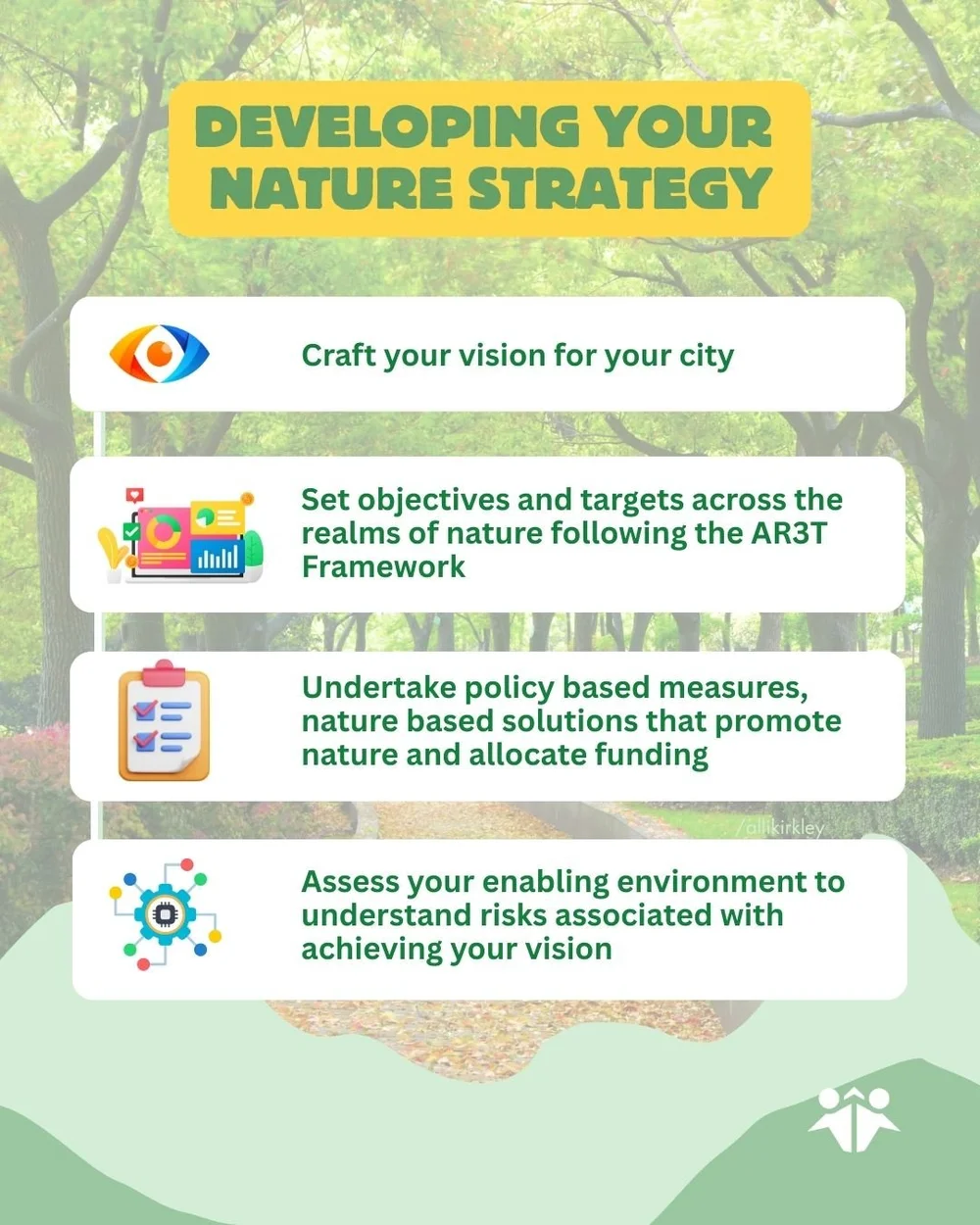 DEVELOPING YOUR NATURE STRATEGY

Craft your vision for your city

Set objectives and targets across the realms of nature following the AR3T Framework

Undertake policy based measures, nature based solutions that promote nature and allocate funding

/allikirkley

Assess your enabling environment to understand risks associated with achieving your vision